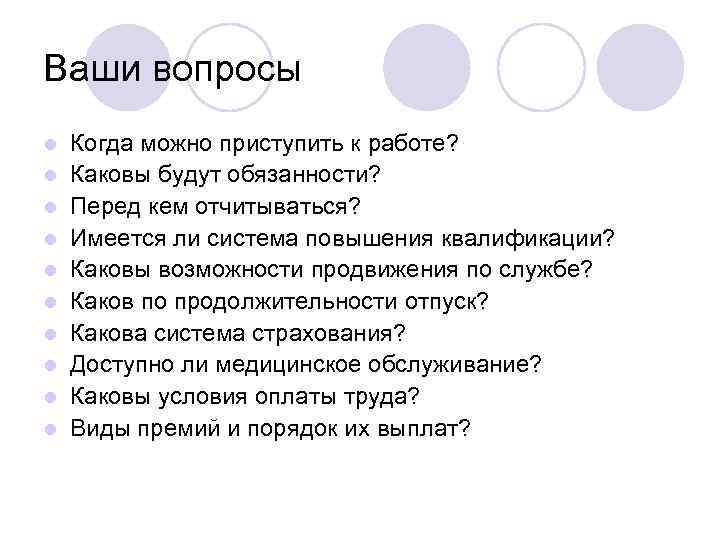 Ваши вопросы

- Когда можно приступить к работе?
- Каковы будут обязанности?
- Перед кем отчитываться?
- Имеется ли система повышения квалификации?
- Каковы возможности продвижения по службе?
- Каков по продолжительности отпуск?
- Какова система страхования?
- Доступно ли медицинское обслуживание?
- Каковы условия оплаты труда?
- Виды премий и порядок их выплат?